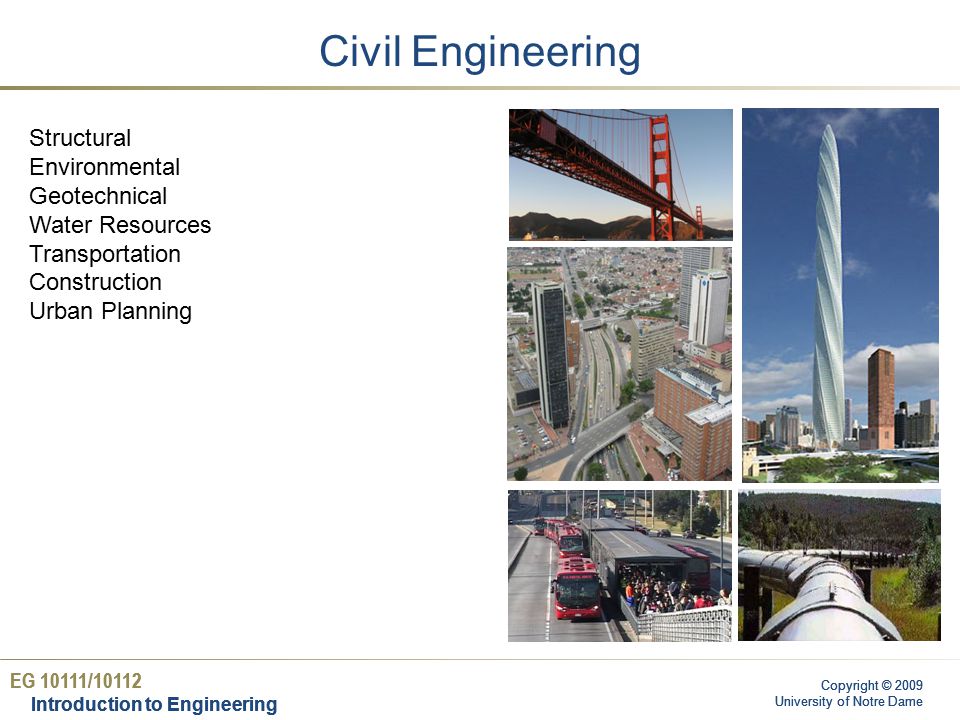 Civil Engineering

Structural
Environmental
Geotechnical
Water Resources
Transportation
Construction
Urban Planning

EG 10111/10112
Introduction to Engineering

Copyright © 2009
University of Notre Dame